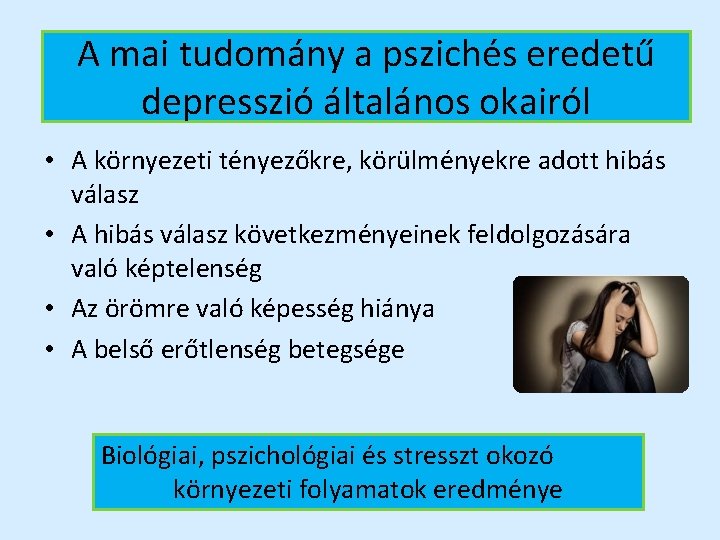 A mai tudomány a pszichés eredetű depresszió általános okairól

• A környezeti tényezőkre, körülményekre adott hibás válasz
• A hibás válasz következményeinek feldolgozására való képtelenség
• Az örömre való képesség hiánya
• A belső erőtlenség betegsége

Biológiai, pszichológiai és stresszt okozó környezeti folyamatok eredménye